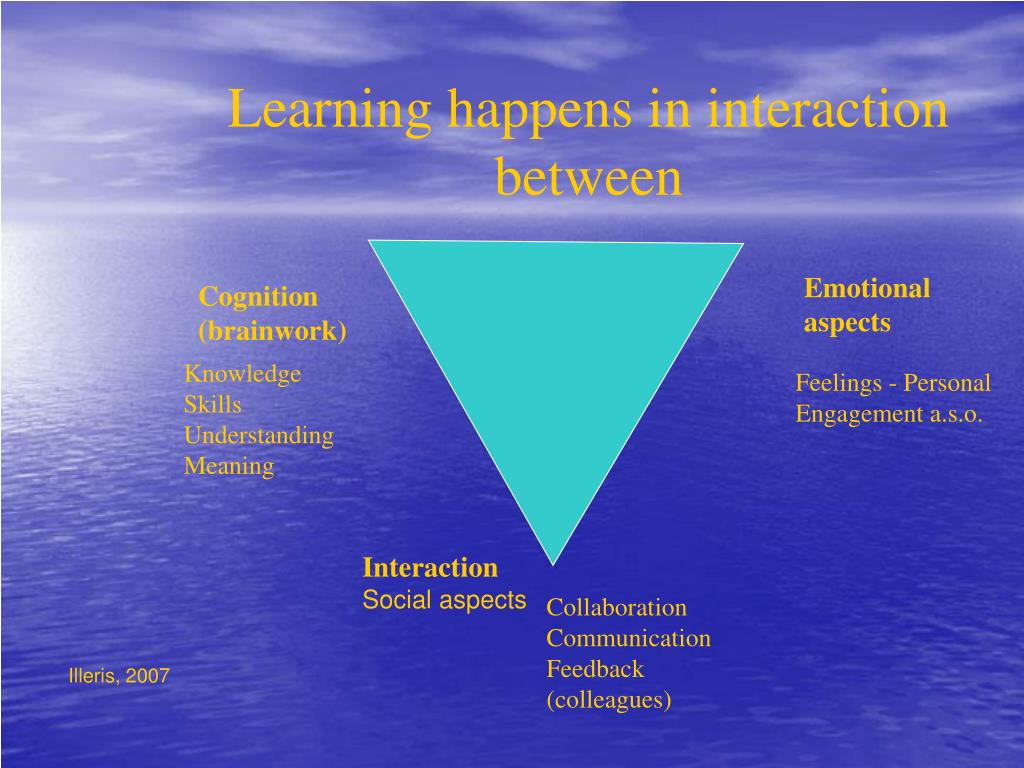 Learning happens in interaction between

Cognition (brainwork)

Knowledge
Skills
Understanding
Meaning

Emotional aspects

Feelings - Personal Engagement a.s.o.

Interaction
Social aspects

Collaboration
Communication
Feedback
(colleagues)

Illeris, 2007